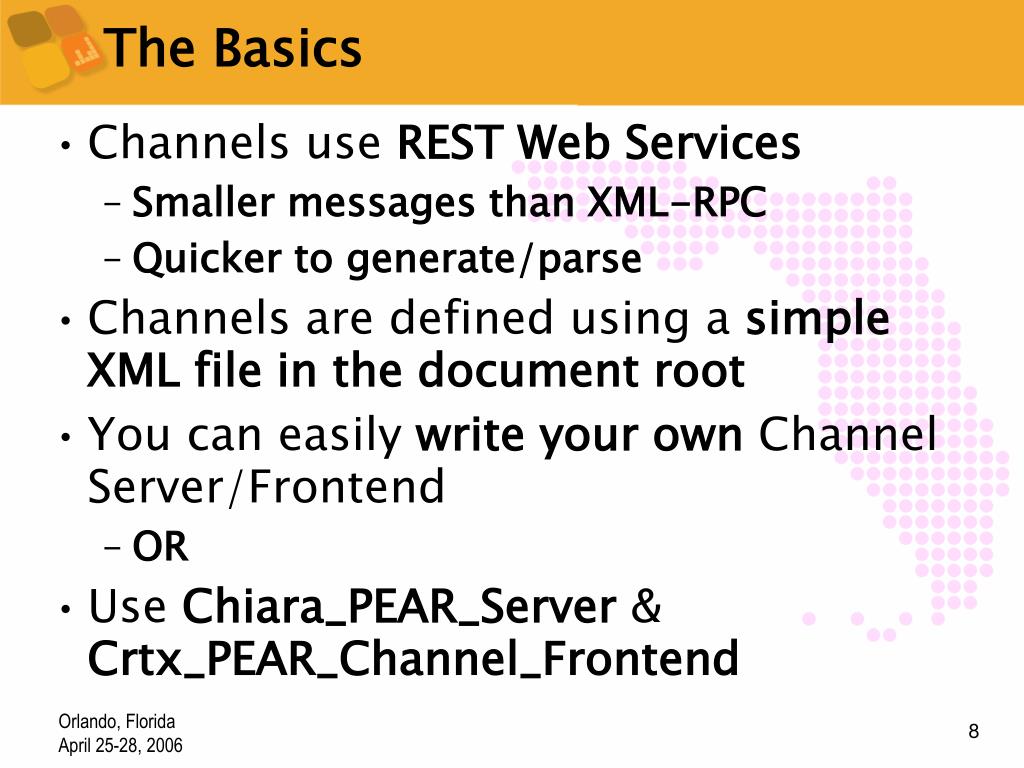 The Basics

• Channels use REST Web Services
  – Smaller messages than XML-RPC
  – Quicker to generate/parse
• Channels are defined using a simple XML file in the document root
• You can easily write your own Channel Server/Frontend
  – OR
• Use Chiara_PEAR_Server & Crtx_PEAR_Channel_Frontend

Orlando, Florida
April 25-28, 2006

8